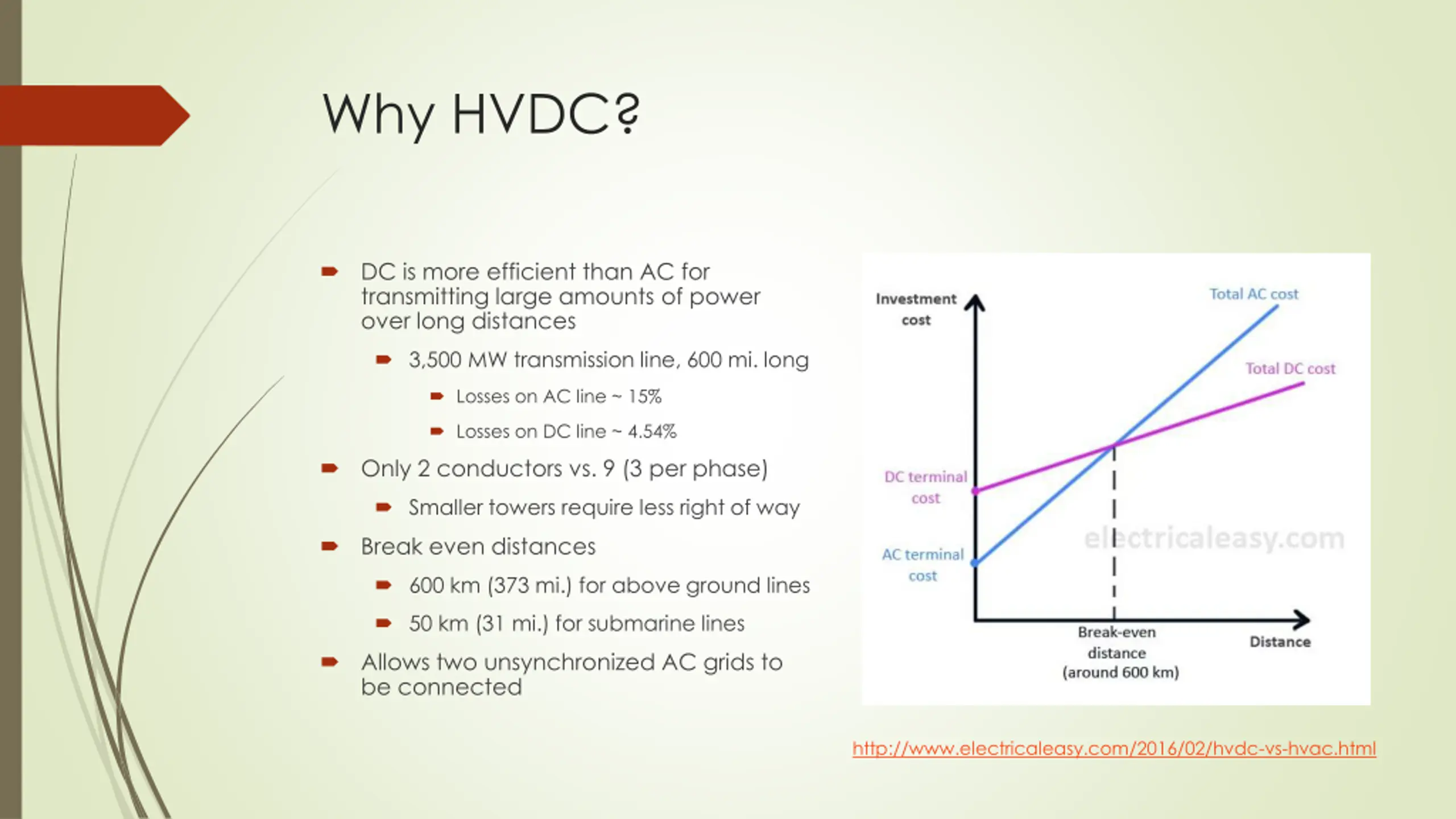 Why HVDC?

DC is more efficient than AC for transmitting large amounts of power over long distances

3,500 MW transmission line, 600 mi. long

Losses on AC line ~ 15%

Losses on DC line ~ 4.54%

Only 2 conductors vs. 9 (3 per phase)

Smaller towers require less right of way

Break even distances

600 km (373 mi.) for above ground lines

50 km (31 mi.) for submarine lines

Allows two unsynchronized AC grids to be connected

Investment cost

Total AC cost

Total DC cost

DC terminal cost

AC terminal cost

electricaleasy.com

Break-even distance (around 600 km)

Distance

http://www.electricaleasy.com/2016/02/hvdc-vs-hvac.html